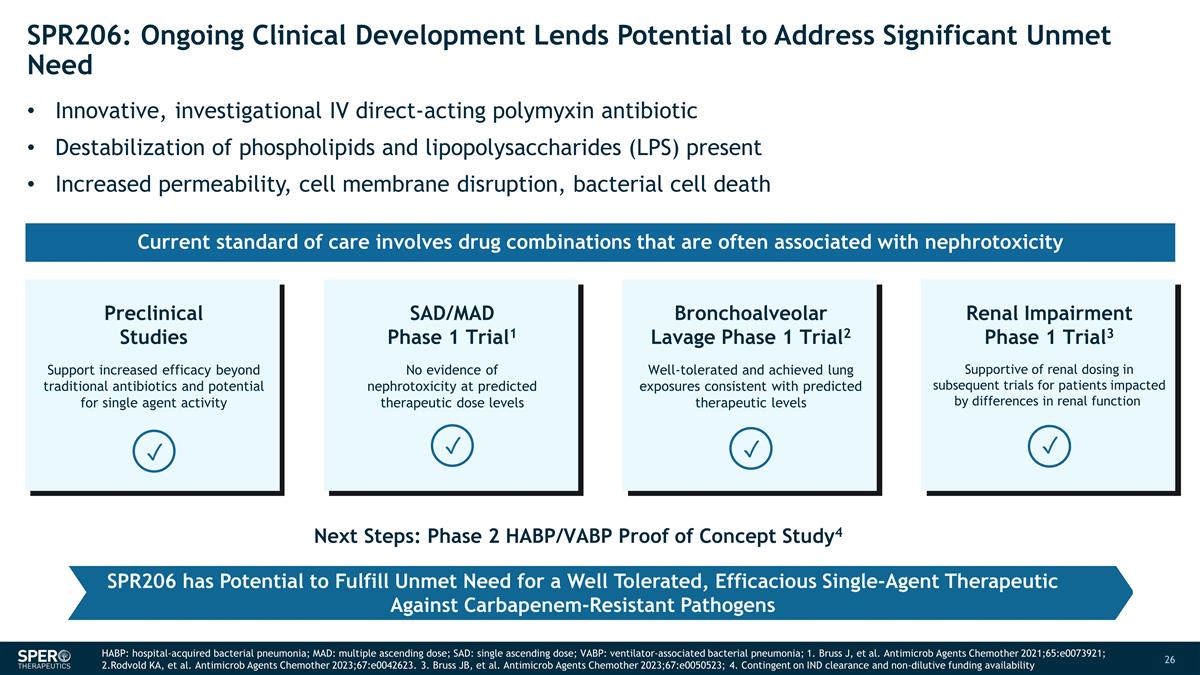 SPR206: Ongoing Clinical Development Lends Potential to Address Significant Unmet Need

• Innovative, investigational IV direct-acting polymyxin antibiotic
• Destabilization of phospholipids and lipopolysaccharides (LPS) present
• Increased permeability, cell membrane disruption, bacterial cell death

Current standard of care involves drug combinations that are often associated with nephrotoxicity

Preclinical Studies
Support increased efficacy beyond traditional antibiotics and potential for single agent activity
✓

SAD/MAD Phase 1 Trial$^1$
No evidence of nephrotoxicity at predicted therapeutic dose levels
✓

Bronchoalveolar Lavage Phase 1 Trial$^2$
Well-tolerated and achieved lung exposures consistent with predicted therapeutic levels
✓

Renal Impairment Phase 1 Trial$^3$
Supportive of renal dosing in subsequent trials for patients impacted by differences in renal function
✓

Next Steps: Phase 2 HABP/VABP Proof of Concept Study$^4$

SPR206 has Potential to Fulfill Unmet Need for a Well Tolerated, Efficacious Single-Agent Therapeutic Against Carbapenem-Resistant Pathogens

SPERO THERAPEUTICS

HABP: hospital-acquired bacterial pneumonia; MAD: multiple ascending dose; SAD: single ascending dose; VABP: ventilator-associated bacterial pneumonia; 1. Bruss J, et al. Antimicrob Agents Chemother 2021;65:e0073921; 2.Rodvold KA, et al. Antimicrob Agents Chemother 2023;67:e0042623. 3. Bruss JB, et al. Antimicrob Agents Chemother 2023;67:e0050523; 4. Contingent on IND clearance and non-dilutive funding availability

26